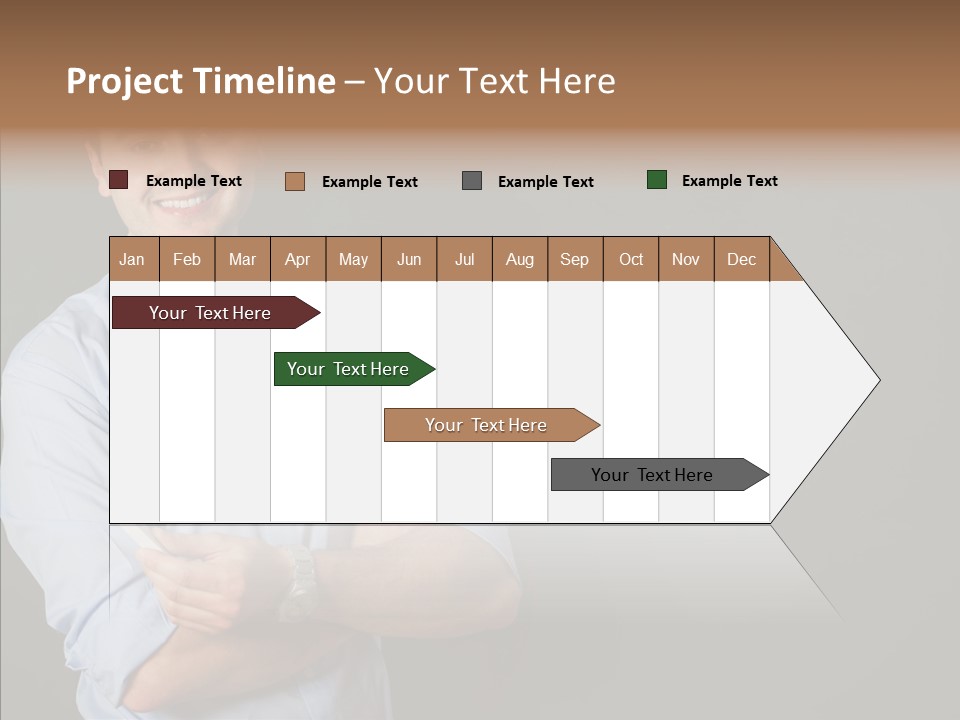 Project Timeline – Your Text Here

Example Text
Example Text
Example Text
Example Text

| Jan | Feb | Mar | Apr | May | Jun | Jul | Aug | Sep | Oct | Nov | Dec |
|---|---|---|---|---|---|---|---|---|---|---|---|

Your Text Here
Your Text Here
Your Text Here
Your Text Here